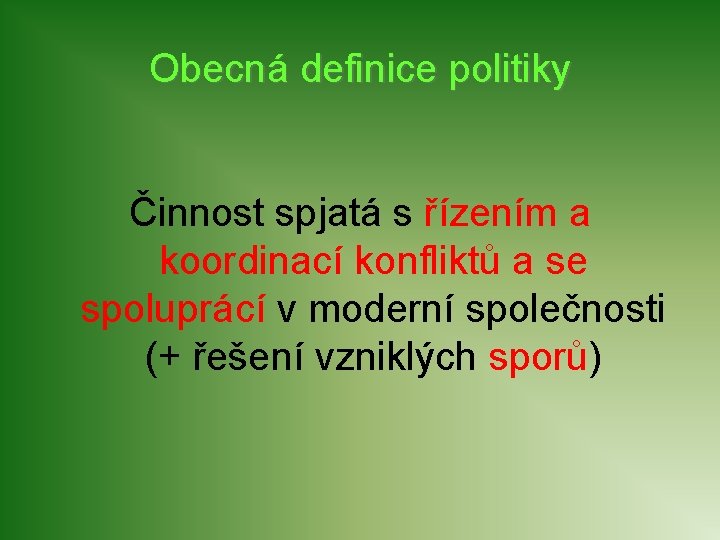 Obecná definice politiky

Činnost spjatá s řízením a koordinací konfliktů a se spoluprácí v moderní společnosti (+ řešení vzniklých sporů)